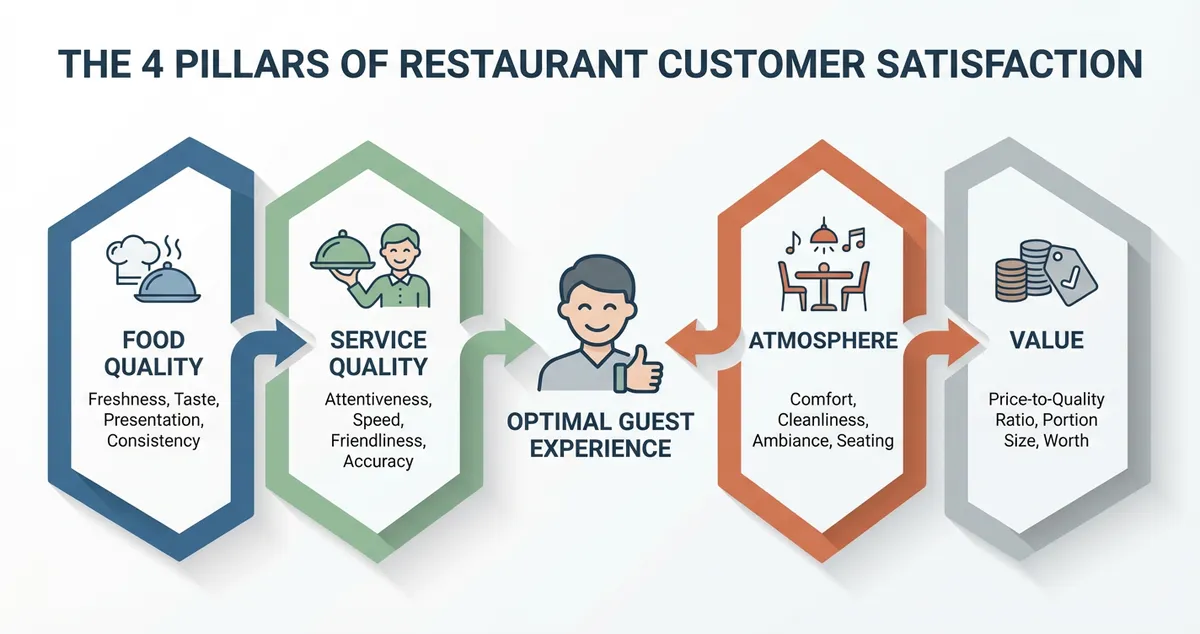 THE 4 PILLARS OF RESTAURANT CUSTOMER SATISFACTION

FOOD QUALITY

Freshness, Taste, Presentation, Consistency

SERVICE QUALITY

Attentiveness, Speed, Friendliness, Accuracy

OPTIMAL GUEST EXPERIENCE

ATMOSPHERE

Comfort, Cleanliness, Ambiance, Seating

VALUE

Price-to-Quality Ratio, Portion Size, Worth